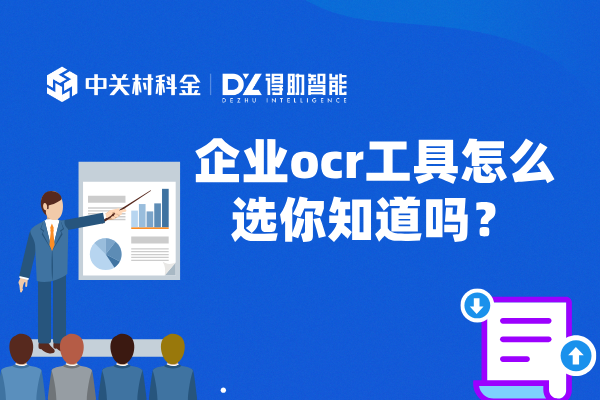 中关村科金 | DZ 得助智能
DEZHU INTELLIGENCE

企业ocr工具怎么选你知道吗？